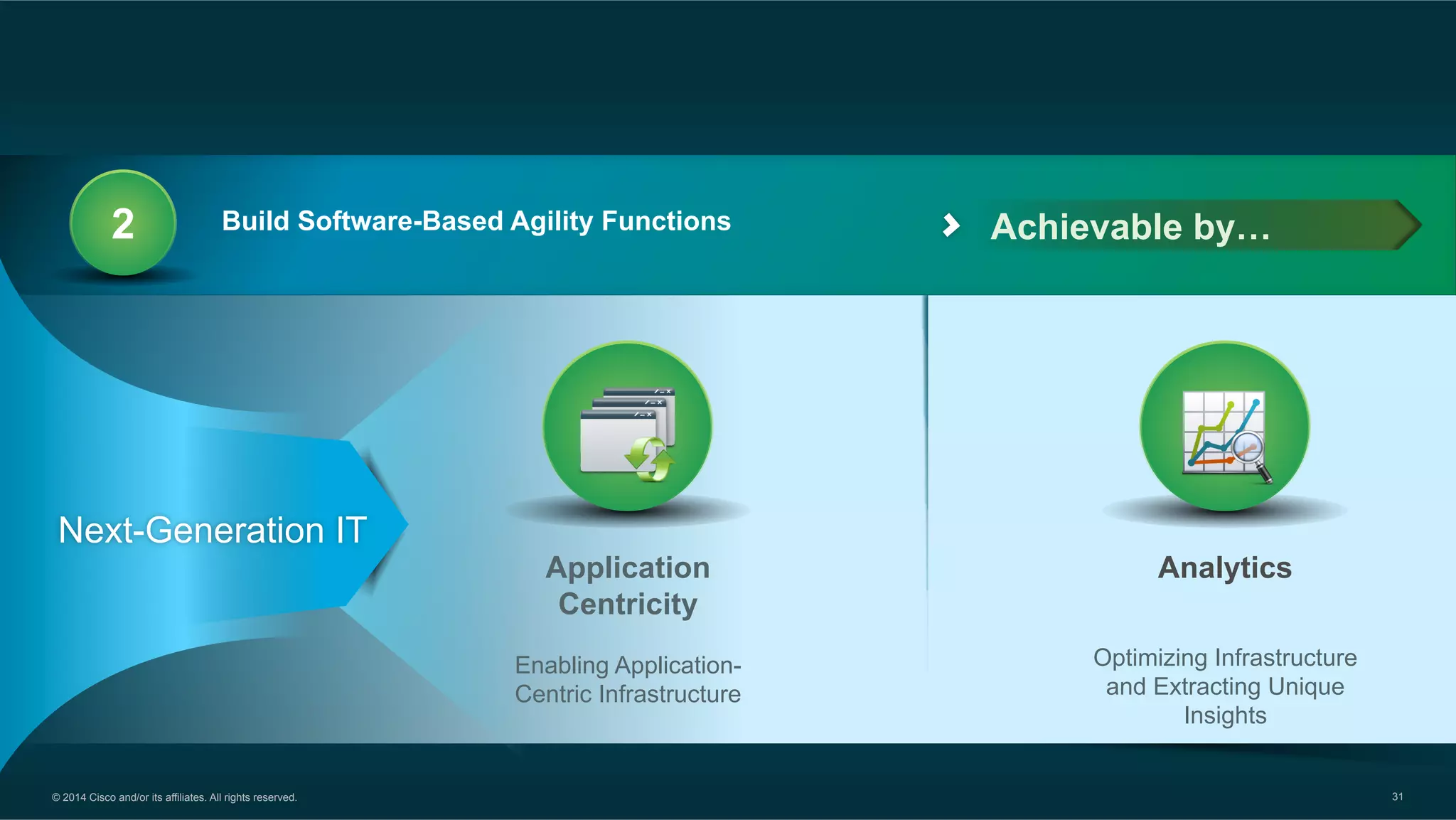 2

Build Software-Based Agility Functions

Achievable by…

Next-Generation IT

Application Centricity

Enabling Application-Centric Infrastructure

Analytics

Optimizing Infrastructure and Extracting Unique Insights

© 2014 Cisco and/or its affiliates. All rights reserved.

31